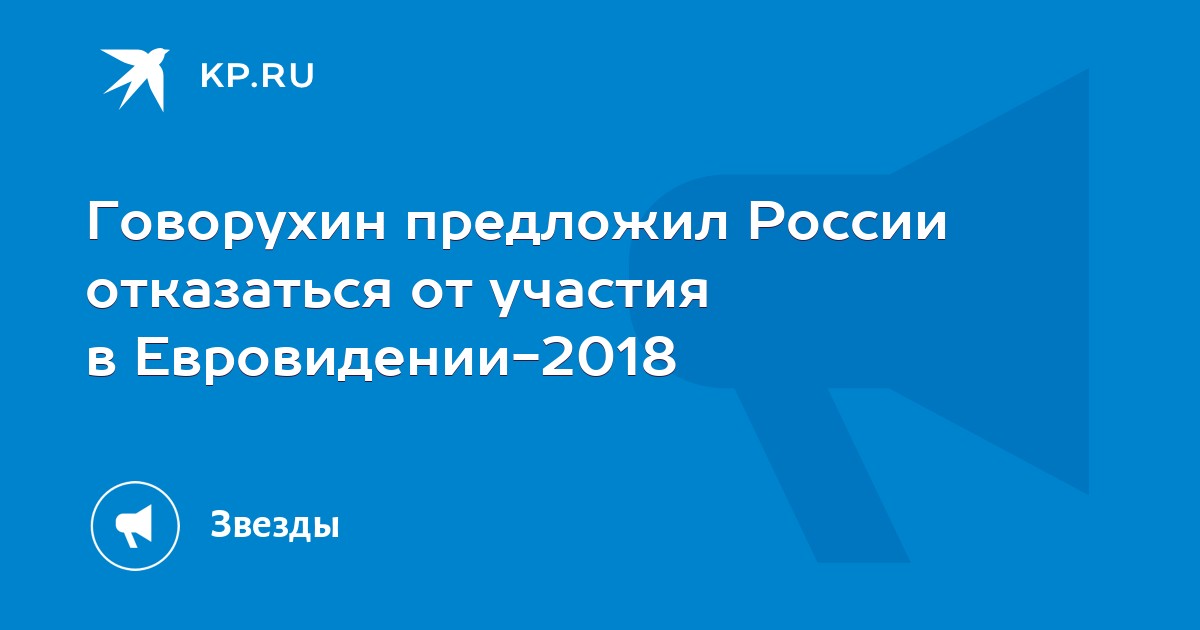 KP.RU

Говорухин предложил России отказаться от участия в Евровидении-2018

Звезды